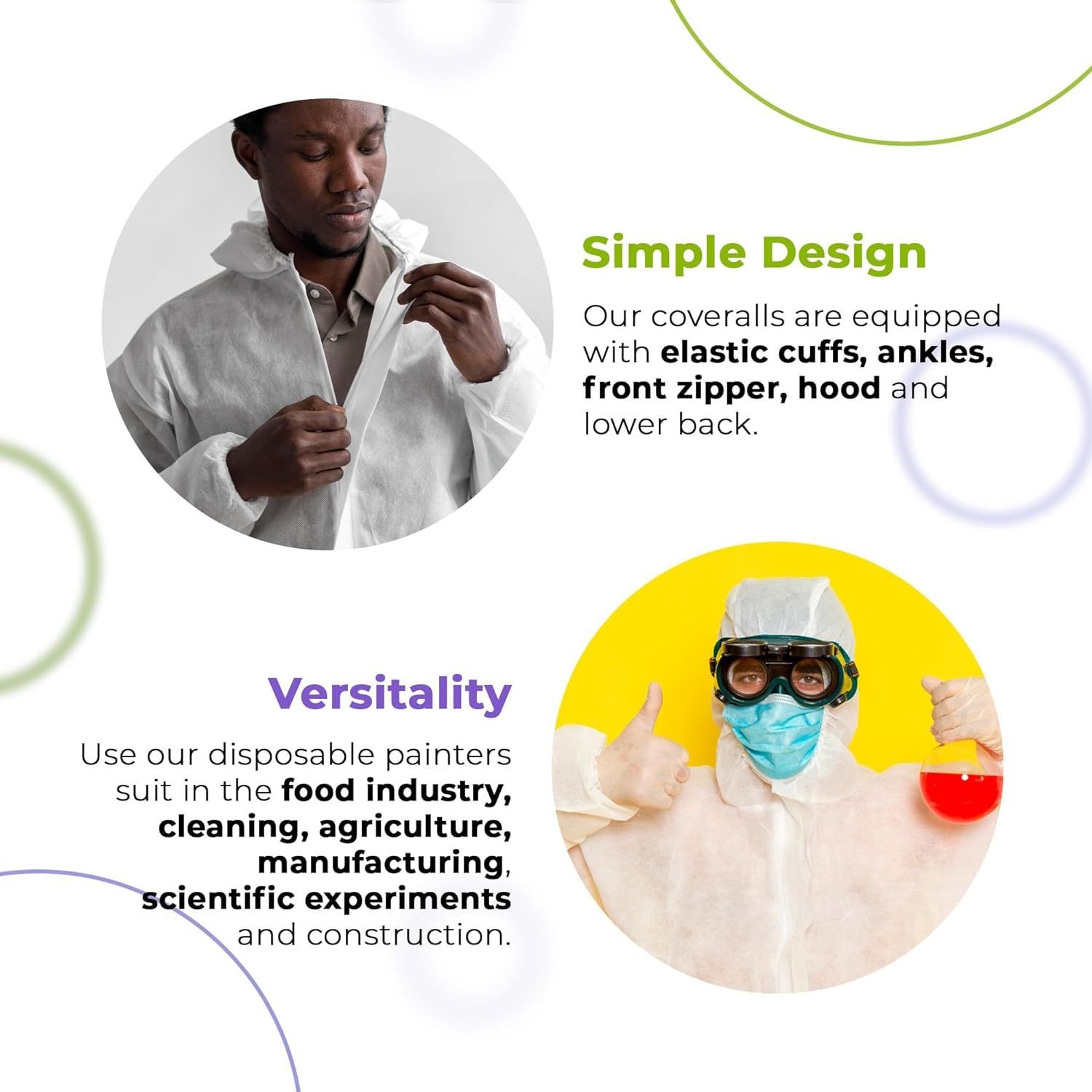 Simple Design

Our coveralls are equipped with elastic cuffs, ankles, front zipper, hood and lower back.

Versitality

Use our disposable painters suit in the food industry, cleaning, agriculture, manufacturing, scientific experiments and construction.